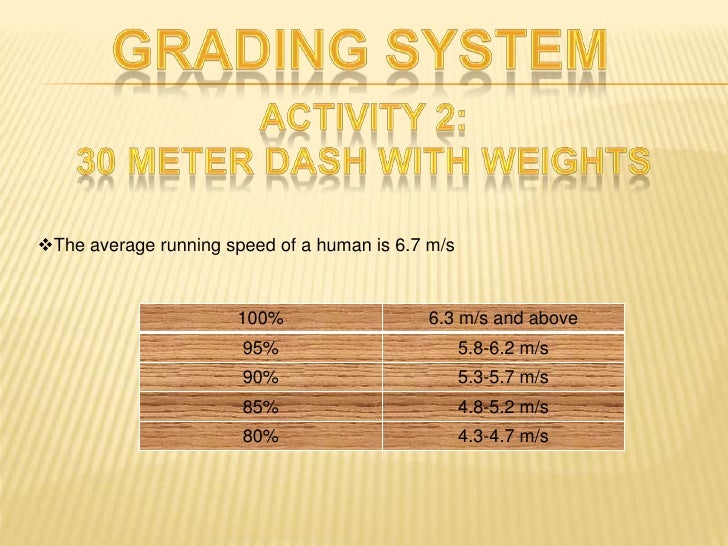 GRADING SYSTEM

ACTIVITY 2:
30 METER DASH WITH WEIGHTS

❖The average running speed of a human is 6.7 m/s

| 100% | 6.3 m/s and above |
|---|---|
| 95% | 5.8-6.2 m/s |
| 90% | 5.3-5.7 m/s |
| 85% | 4.8-5.2 m/s |
| 80% | 4.3-4.7 m/s |